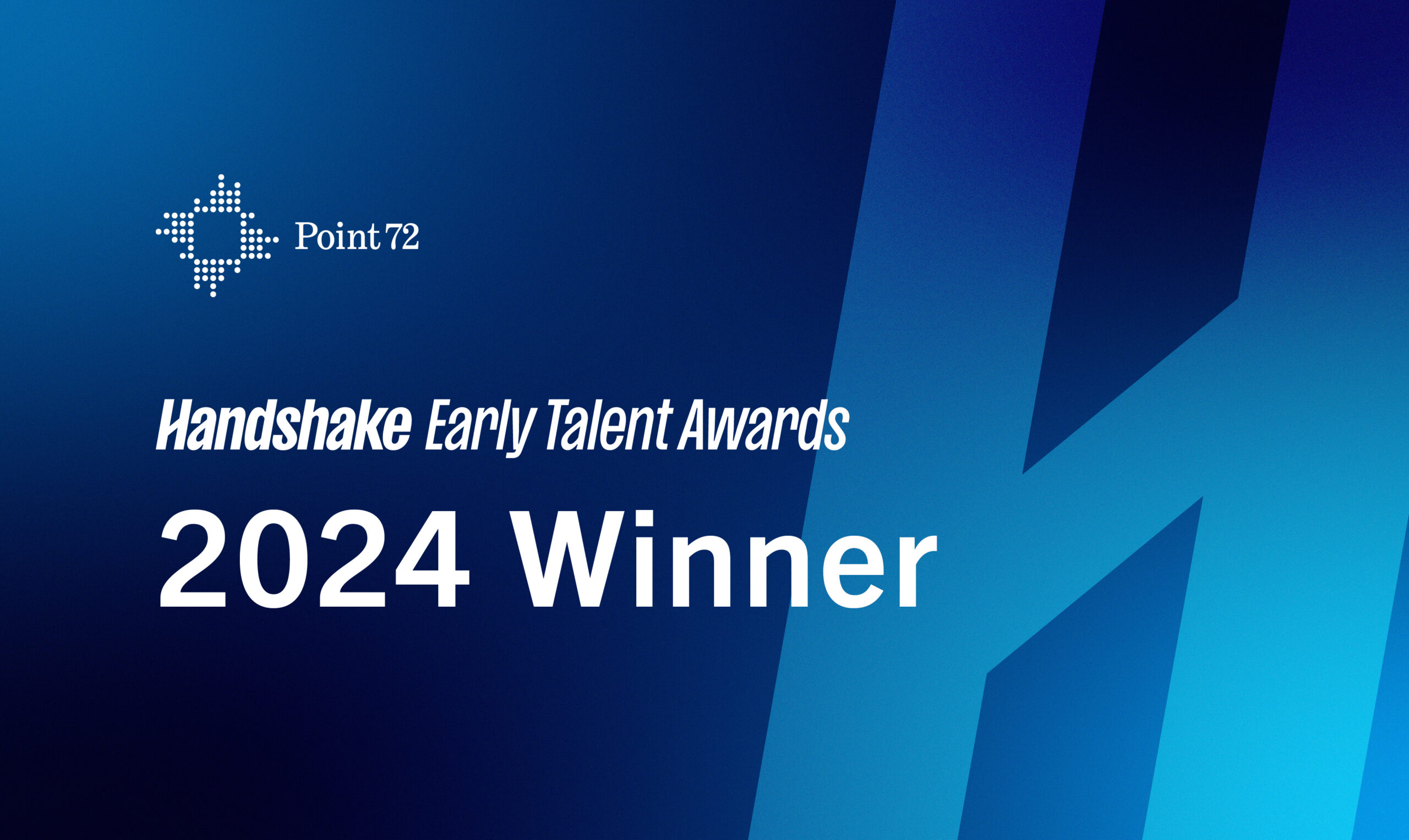 Point72

Handshake Early Talent Awards

2024 Winner